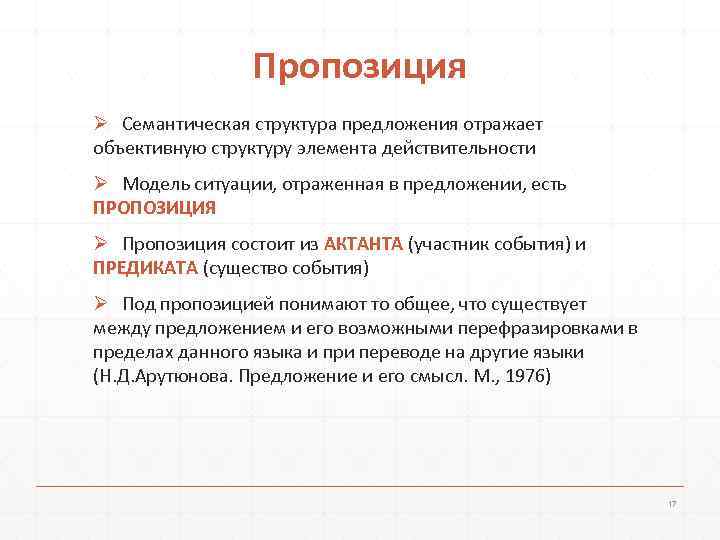 Пропозиция

➢ Семантическая структура предложения отражает объективную структуру элемента действительности

➢ Модель ситуации, отраженная в предложении, есть ПРОПОЗИЦИЯ

➢ Пропозиция состоит из АКТАНТА (участник события) и ПРЕДИКАТА (существо события)

➢ Под пропозицией понимают то общее, что существует между предложением и его возможными перефразировками в пределах данного языка и при переводе на другие языки (Н.Д.Арутюнова. Предложение и его смысл. М., 1976)

17